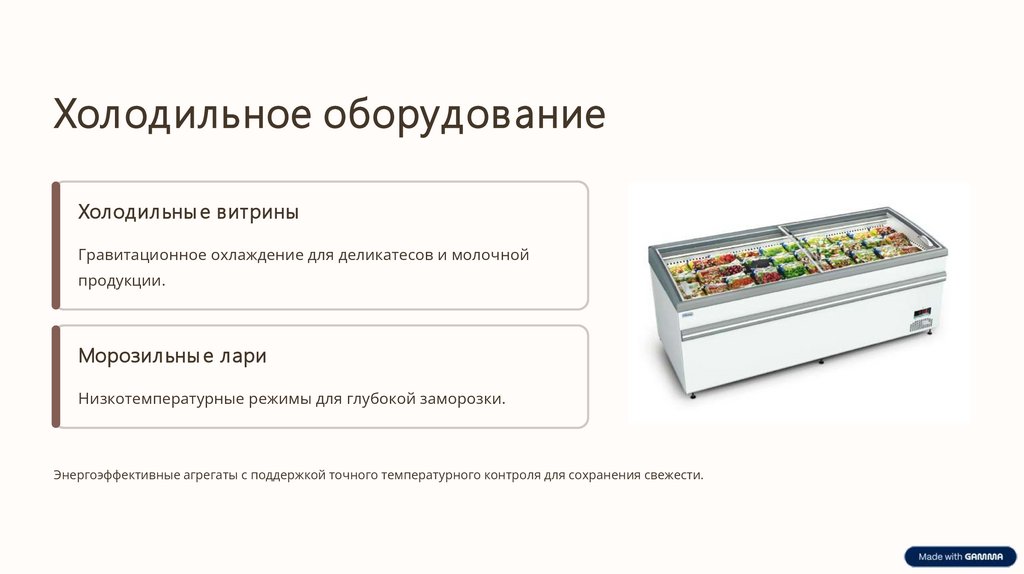 Холодильное оборудование

Холодильные витрины

Гравитационное охлаждение для деликатесов и молочной продукции.

Морозильные лари

Низкотемпературные режимы для глубокой заморозки.

Энергоэффективные агрегаты с поддержкой точного температурного контроля для сохранения свежести.

Made with GAMMA